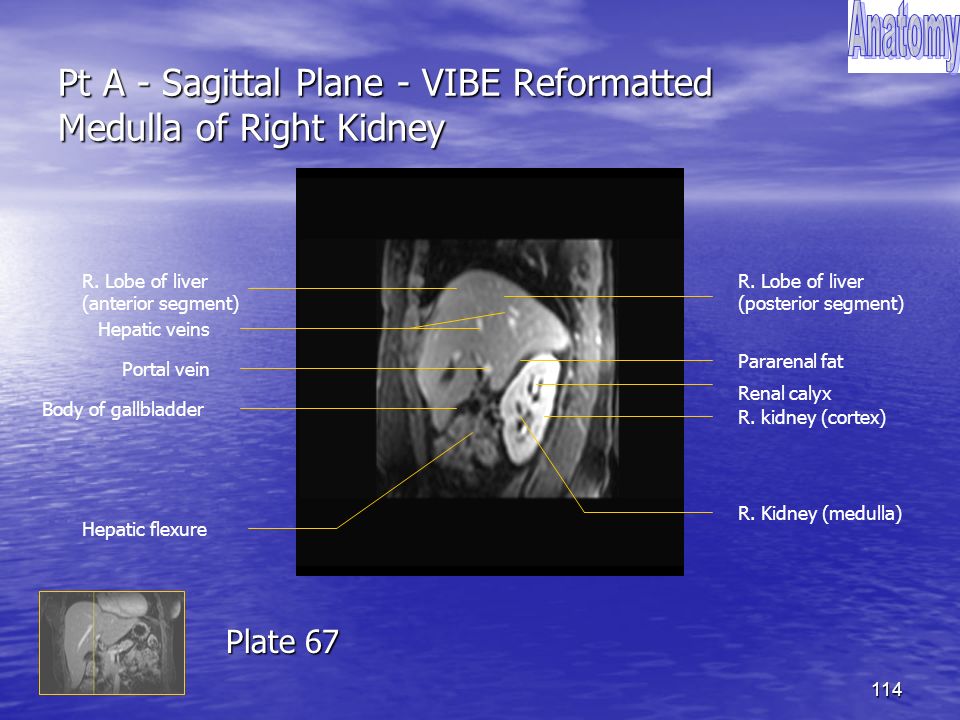 Anatomy

Pt A - Sagittal Plane - VIBE Reformatted Medulla of Right Kidney

R. Lobe of liver (anterior segment)

Hepatic veins

Portal vein

Body of gallbladder

Hepatic flexure

R. Lobe of liver (posterior segment)

Pararenal fat

Renal calyx

R. kidney (cortex)

R. Kidney (medulla)

Plate 67

114